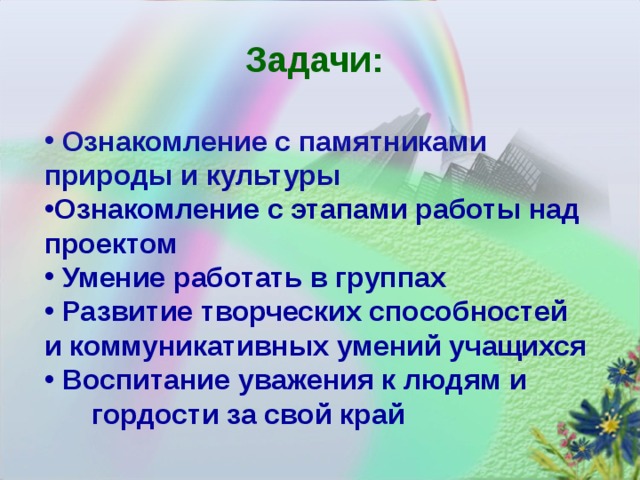 Задачи:

• Ознакомление с памятниками природы и культуры
•Ознакомление с этапами работы над проектом
• Умение работать в группах
• Развитие творческих способностей и коммуникативных умений учащихся
• Воспитание уважения к людям и гордости за свой край